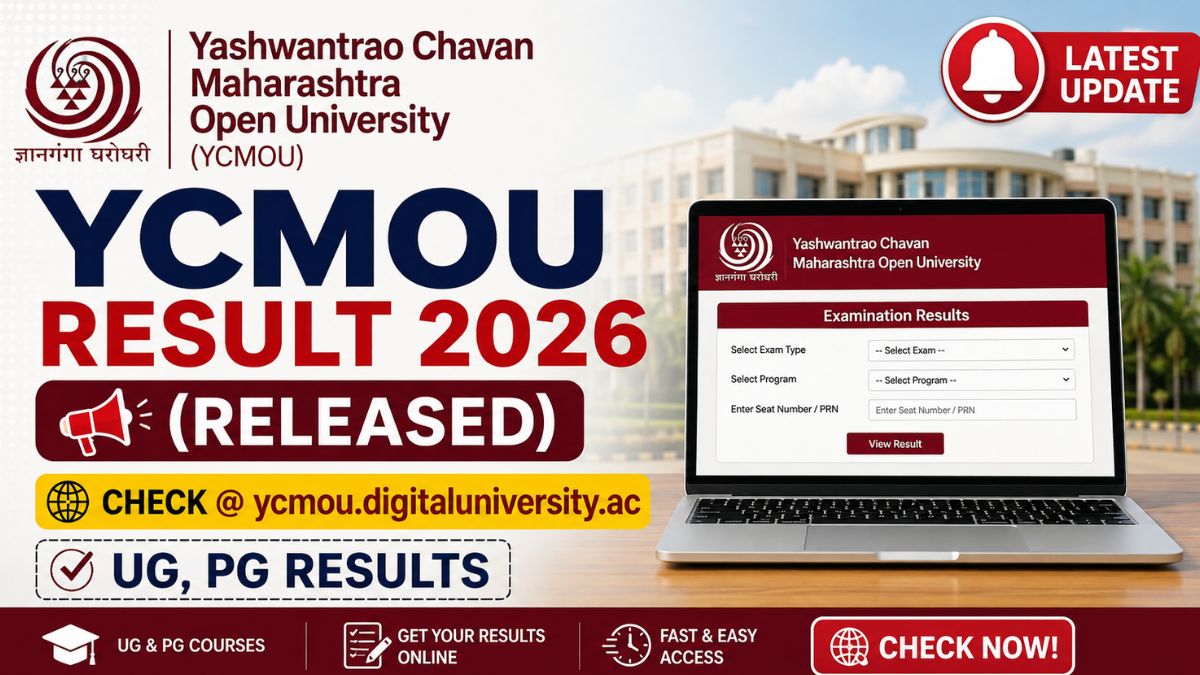 ज्ञानगंगा घरोघरी

Yashwantrao Chavan Maharashtra Open University (YCMOU)

LATEST UPDATE

YCMOU RESULT 2026

(RELEASED)

CHECK @ ycmou.digitaluniversity.ac

UG, PG RESULTS

ज्ञानगंगा घरोघरी

Yashwantrao Chavan Maharashtra Open University

Examination Results

Select Exam Type -- Select Exam --

Select Program -- Select Program --

Enter Seat Number / PRN Enter Seat Number / PRN

View Result

UG & PG COURSES

GET YOUR RESULTS ONLINE

FAST & EASY ACCESS

CHECK NOW!